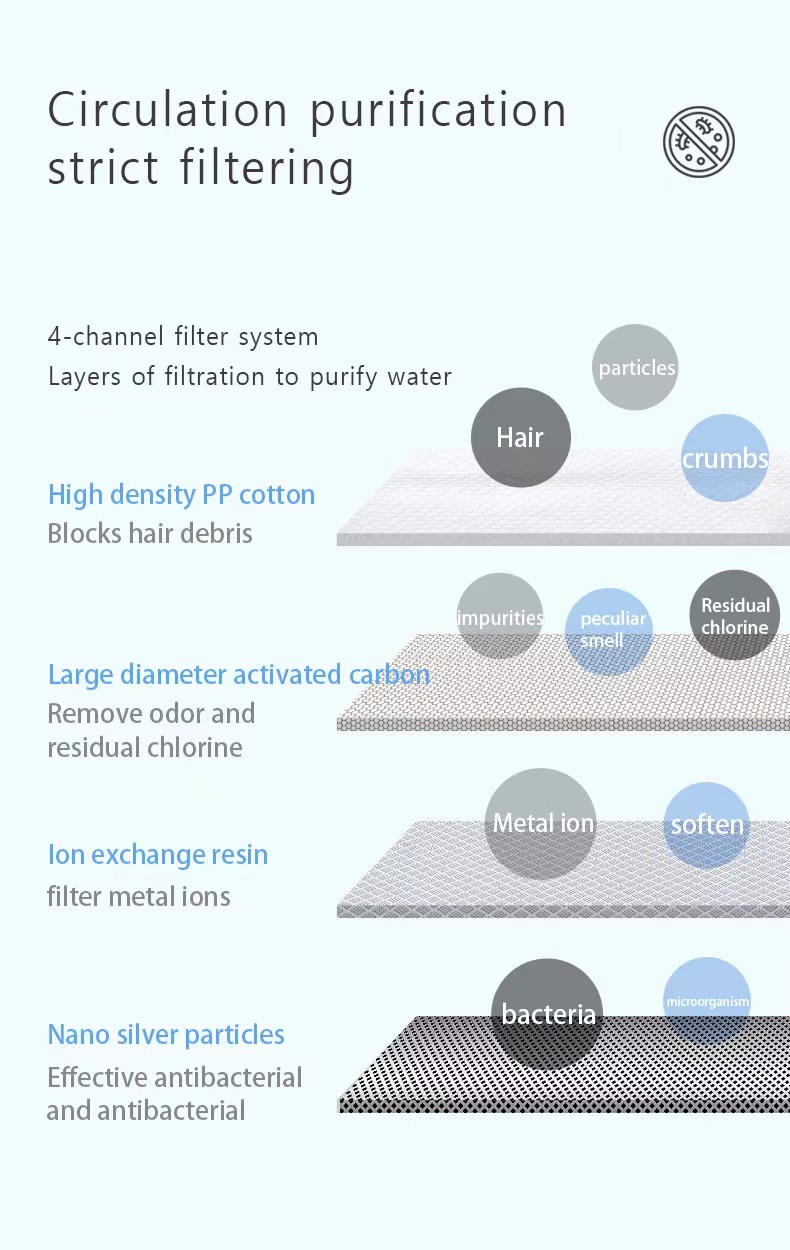 Circulation purification strict filtering

4-channel filter system
Layers of filtration to purify water

particles

Hair

crumbs

High density PP cotton
Blocks hair debris

impurities

peculiar smell

Residual chlorine

Large diameter activated carbon
Remove odor and residual chlorine

Metal ion

soften

Ion exchange resin
filter metal ions

bacteria

microorganism

Nano silver particles
Effective antibacterial and antibacterial